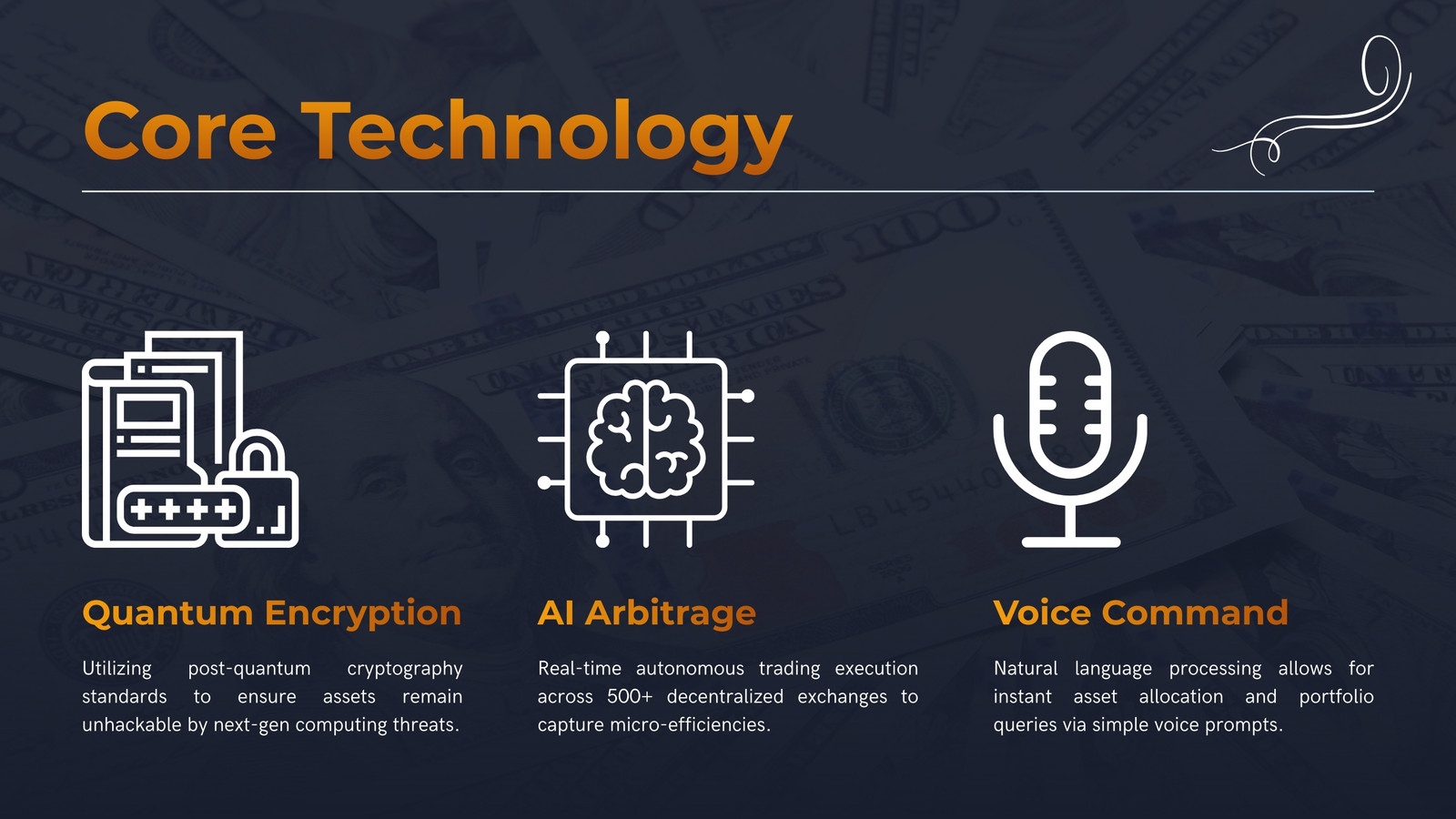 Core Technology

Quantum Encryption

Utilizing post-quantum cryptography standards to ensure assets remain unhackable by next-gen computing threats.

AI Arbitrage

Real-time autonomous trading execution across 500+ decentralized exchanges to capture micro-efficiencies.

Voice Command

Natural language processing allows for instant asset allocation and portfolio queries via simple voice prompts.